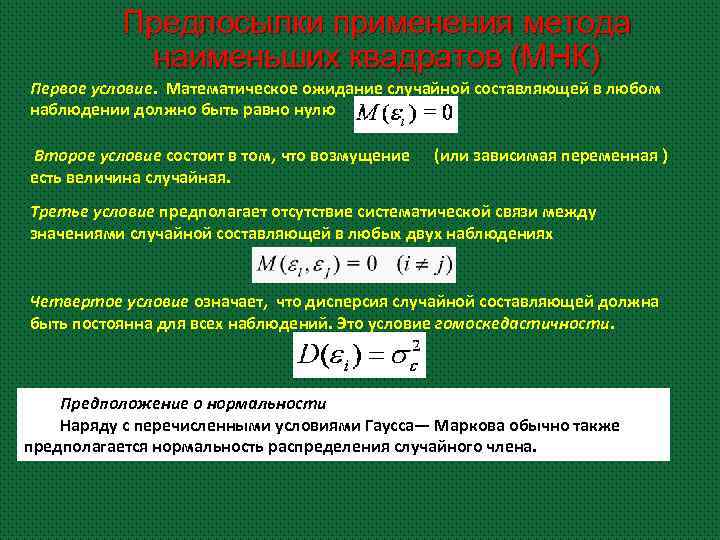 Предпосылки применения метода наименьших квадратов (МНК)

Первое условие. Математическое ожидание случайной составляющей в любом наблюдении должно быть равно нулю $M(\varepsilon_i) = 0$

Второе условие состоит в том, что возмущение (или зависимая переменная ) есть величина случайная.

Третье условие предполагает отсутствие систематической связи между значениями случайной составляющей в любых двух наблюдениях

$M(\varepsilon_i, \varepsilon_j) = 0 \quad (i \neq j)$

Четвертое условие означает, что дисперсия случайной составляющей должна быть постоянна для всех наблюдений. Это условие гомоскедастичности.

$D(\varepsilon_i) = \sigma_\varepsilon^2$

Предположение о нормальности

Наряду с перечисленными условиями Гаусса— Маркова обычно также предполагается нормальность распределения случайного члена.